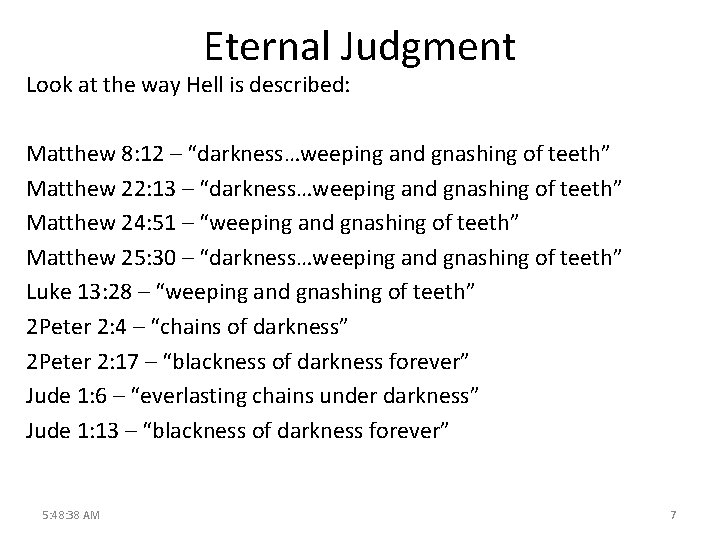 Eternal Judgment

Look at the way Hell is described:

Matthew 8:12 – “darkness…weeping and gnashing of teeth”
Matthew 22:13 – “darkness…weeping and gnashing of teeth”
Matthew 24:51 – “weeping and gnashing of teeth”
Matthew 25:30 – “darkness…weeping and gnashing of teeth”
Luke 13:28 – “weeping and gnashing of teeth”
2Peter 2:4 – “chains of darkness”
2Peter 2:17 – “blackness of darkness forever”
Jude 1:6 – “everlasting chains under darkness”
Jude 1:13 – “blackness of darkness forever”

5:48:38 AM

7